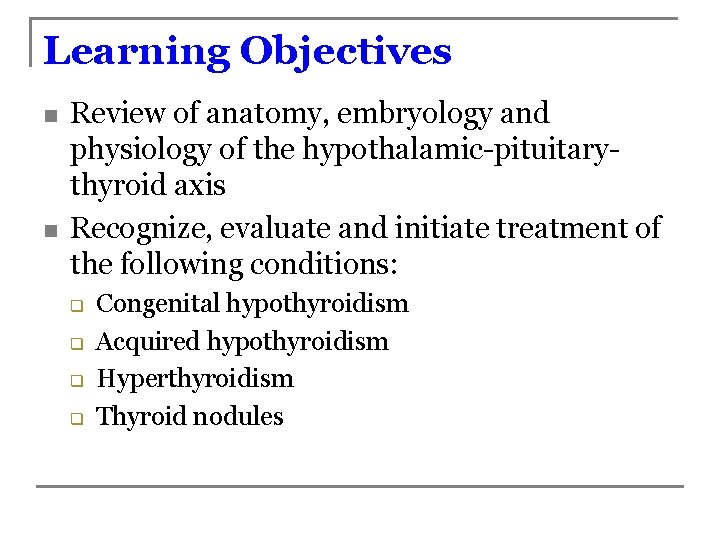 Learning Objectives

- Review of anatomy, embryology and physiology of the hypothalamic-pituitary-thyroid axis
- Recognize, evaluate and initiate treatment of the following conditions:
  - Congenital hypothyroidism
  - Acquired hypothyroidism
  - Hyperthyroidism
  - Thyroid nodules